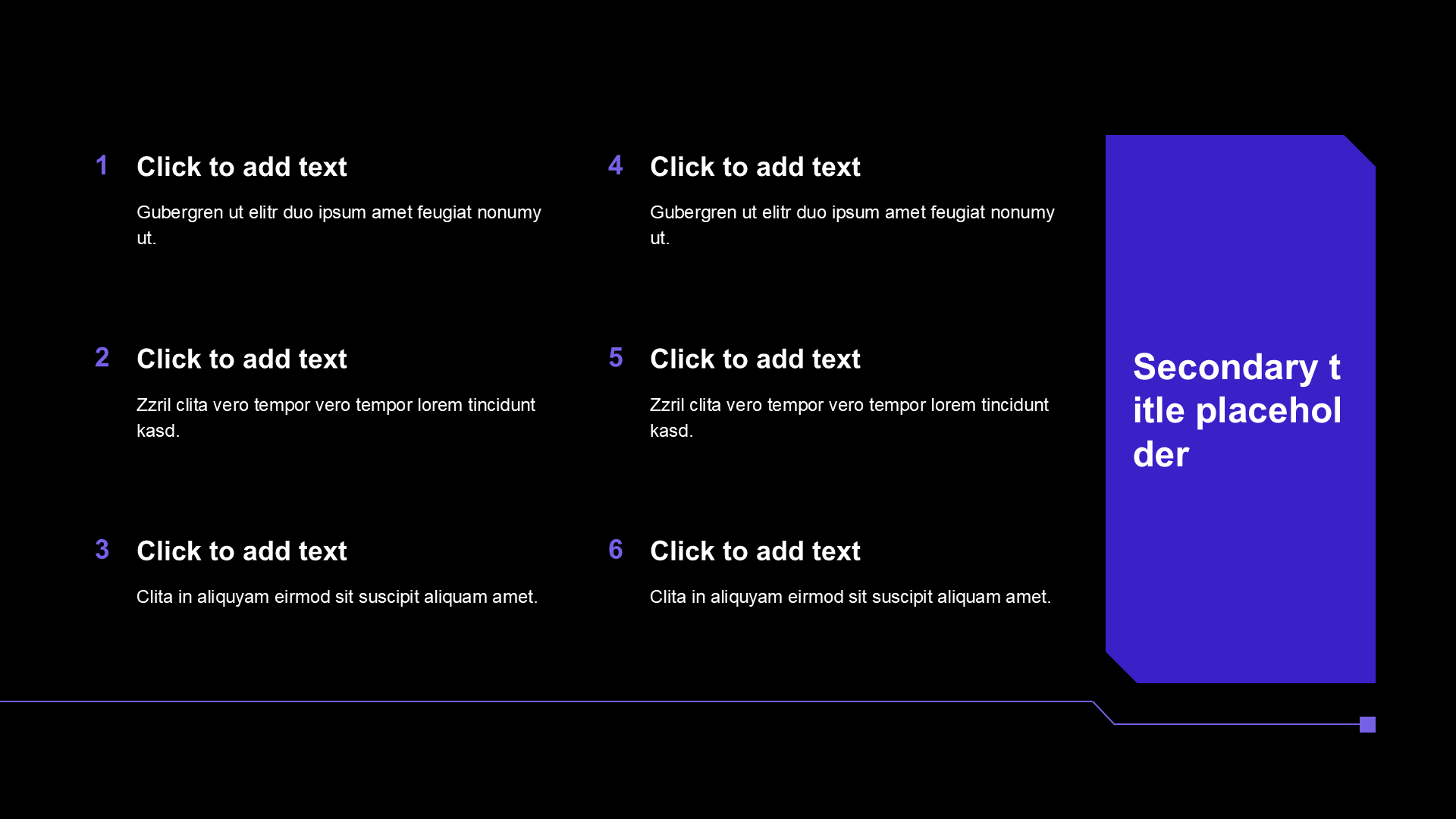 1 Click to add text

Gubergren ut elitr duo ipsum amet feugiat nonumy ut.

2 Click to add text

Zzril clita vero tempor vero tempor lorem tincidunt kasd.

3 Click to add text

Clita in aliquyam eirmod sit suscipit aliquam amet.

4 Click to add text

Gubergren ut elitr duo ipsum amet feugiat nonumy ut.

5 Click to add text

Zzril clita vero tempor vero tempor lorem tincidunt kasd.

6 Click to add text

Clita in aliquyam eirmod sit suscipit aliquam amet.

Secondary t itle placehol der